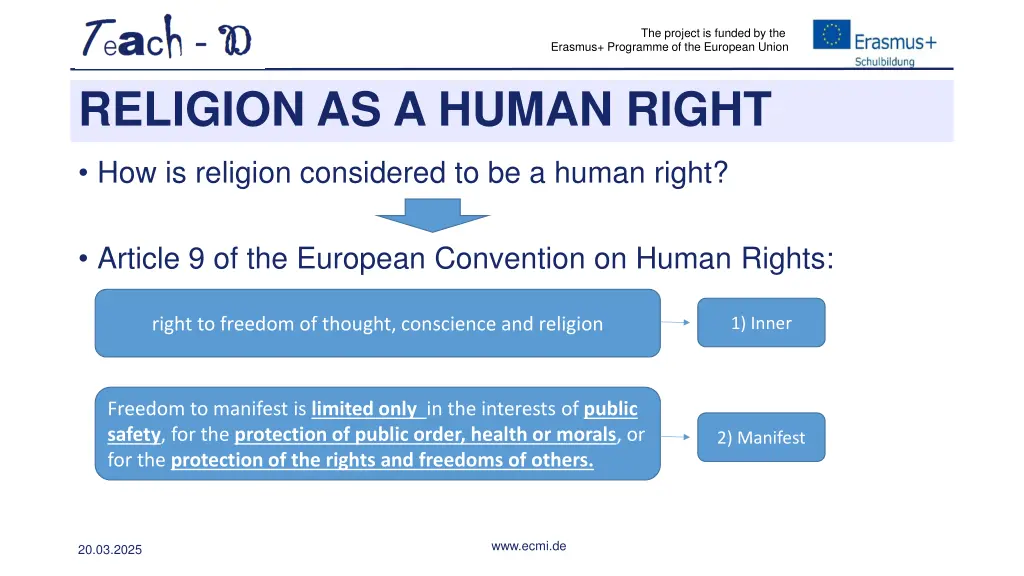 Teach - D

The project is funded by the Erasmus+ Programme of the European Union

Erasmus+
Schulbildung

RELIGION AS A HUMAN RIGHT

• How is religion considered to be a human right?

• Article 9 of the European Convention on Human Rights:

right to freedom of thought, conscience and religion

1) Inner

Freedom to manifest is limited only in the interests of public safety, for the protection of public order, health or morals, or for the protection of the rights and freedoms of others.

2) Manifest

20.03.2025

www.ecmi.de